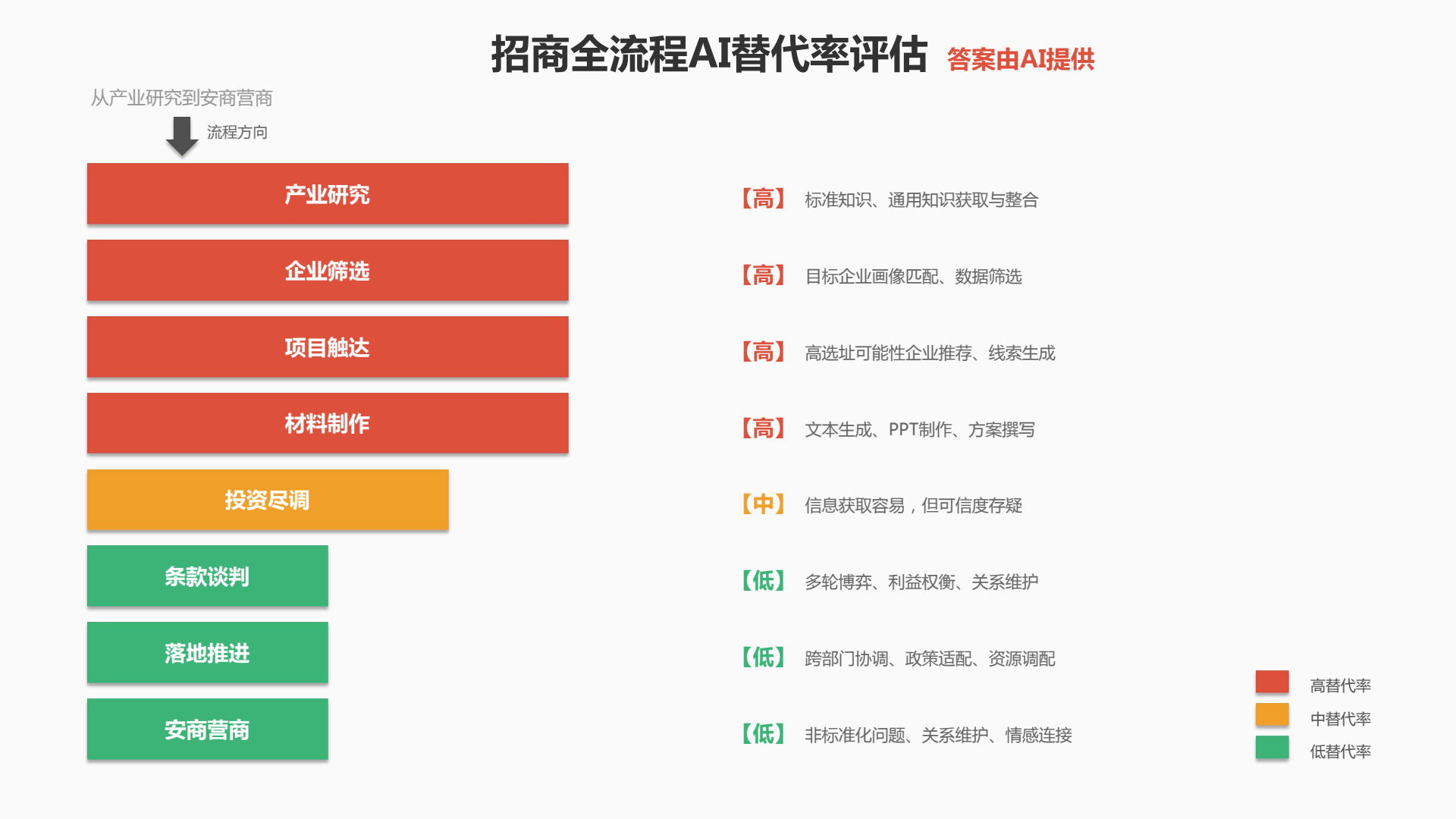 招商全流程AI替代率评估 答案由AI提供

从产业研究到安商营商

流程方向

产业研究
企业筛选
项目触达
材料制作
投资尽调
条款谈判
落地推进
安商营商

【高】 标准知识、通用知识获取与整合
【高】 目标企业画像匹配、数据筛选
【高】 高选址可能性企业推荐、线索生成
【高】 文本生成、PPT制作、方案撰写
【中】 信息获取容易，但可信度存疑
【低】 多轮博弈、利益权衡、关系维护
【低】 跨部门协调、政策适配、资源调配
【低】 非标准化问题、关系维护、情感连接

高替代率
中替代率
低替代率